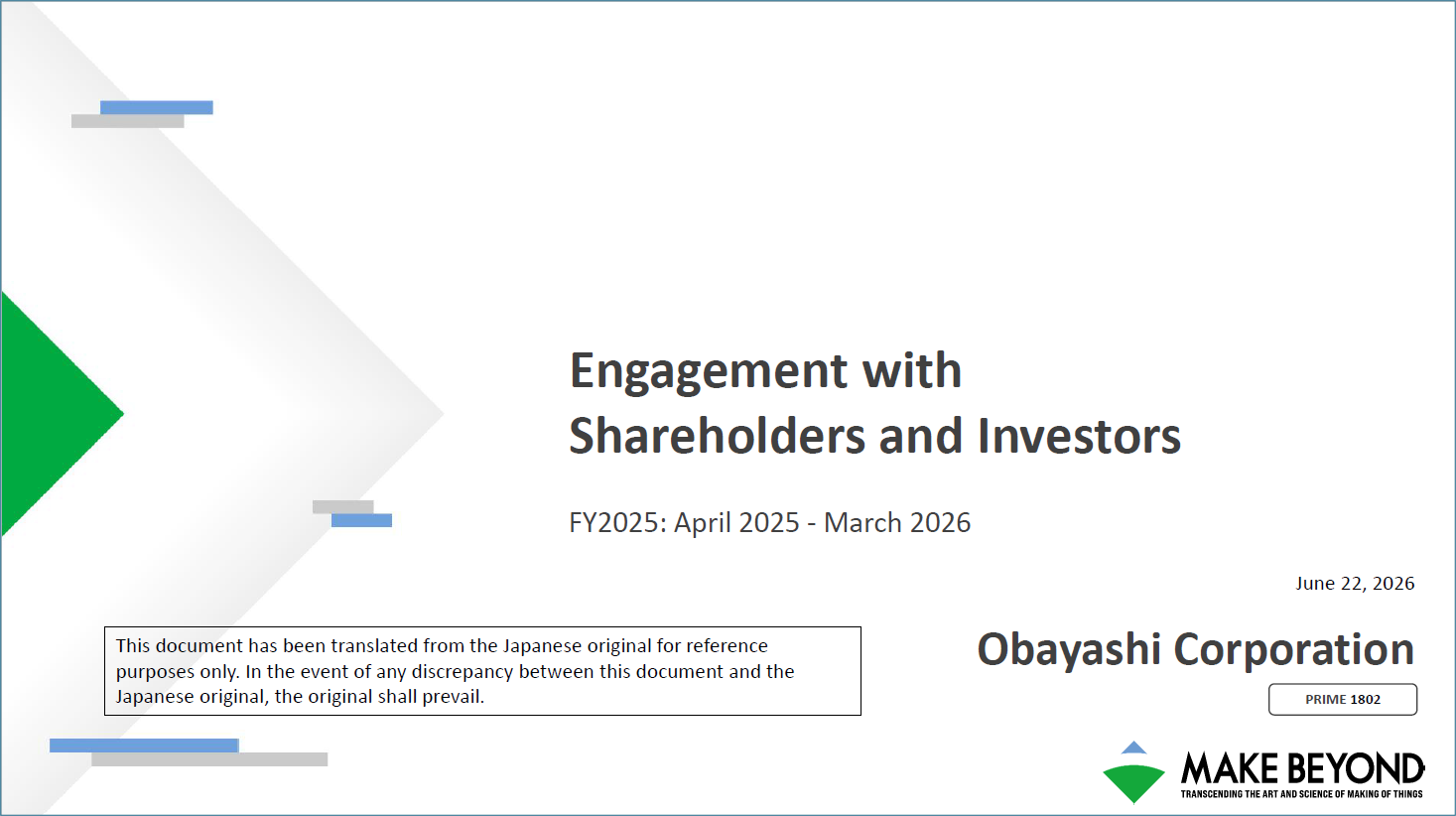 Engagement with Shareholders and Investors

FY2025: April 2025 - March 2026

June 22, 2026

This document has been translated from the Japanese original for reference purposes only. In the event of any discrepancy between this document and the Japanese original, the original shall prevail.

Obayashi Corporation

PRIME 1802

MAKE BEYOND
TRANSCENDING THE ART AND SCIENCE OF MAKING OF THINGS